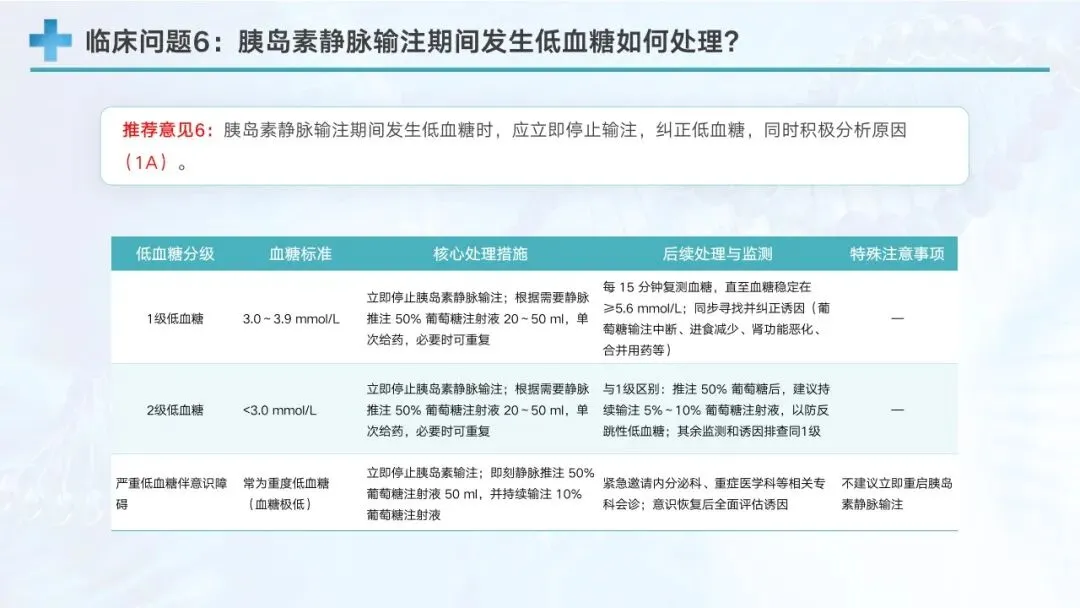 临床问题6：胰岛素静脉输注期间发生低血糖如何处理？

推荐意见6：胰岛素静脉输注期间发生低血糖时，应立即停止输注，纠正低血糖，同时积极分析原因（1A）。

| 低血糖分级 | 血糖标准 | 核心处理措施 | 后续处理与监测 | 特殊注意事项 |
|---|---|---|---|---|
| 1级低血糖 | 3.0～3.9 mmol/L | 立即停止胰岛素静脉输注；根据需要静脉推注 50% 葡萄糖注射液 20～50 ml，单次给药，必要时可重复 | 每 15 分钟复测血糖，直至血糖稳定在 ≥5.6 mmol/L；同步寻找并纠正诱因（葡萄糖输注中断、进食减少、肾功能恶化、合并用药等） | — |
| 2级低血糖 | <3.0 mmol/L | 立即停止胰岛素静脉输注；根据需要静脉推注 50% 葡萄糖注射液 20～50 ml，单次给药，必要时可重复 | 与1级区别：推注 50% 葡萄糖后，建议持续输注 5%～10% 葡萄糖注射液，以防反跳性低血糖；其余监测和诱因排查同1级 | — |
| 严重低血糖伴意识障碍 | 常为重度低血糖（血糖极低） | 立即停止胰岛素输注；即刻静脉推注 50% 葡萄糖注射液 50 ml，并持续输注 10% 葡萄糖注射液 | 紧急邀请内分泌科、重症医学科等相关专科会诊；意识恢复后全面评估诱因 | 不建议立即重启胰岛素静脉输注 |